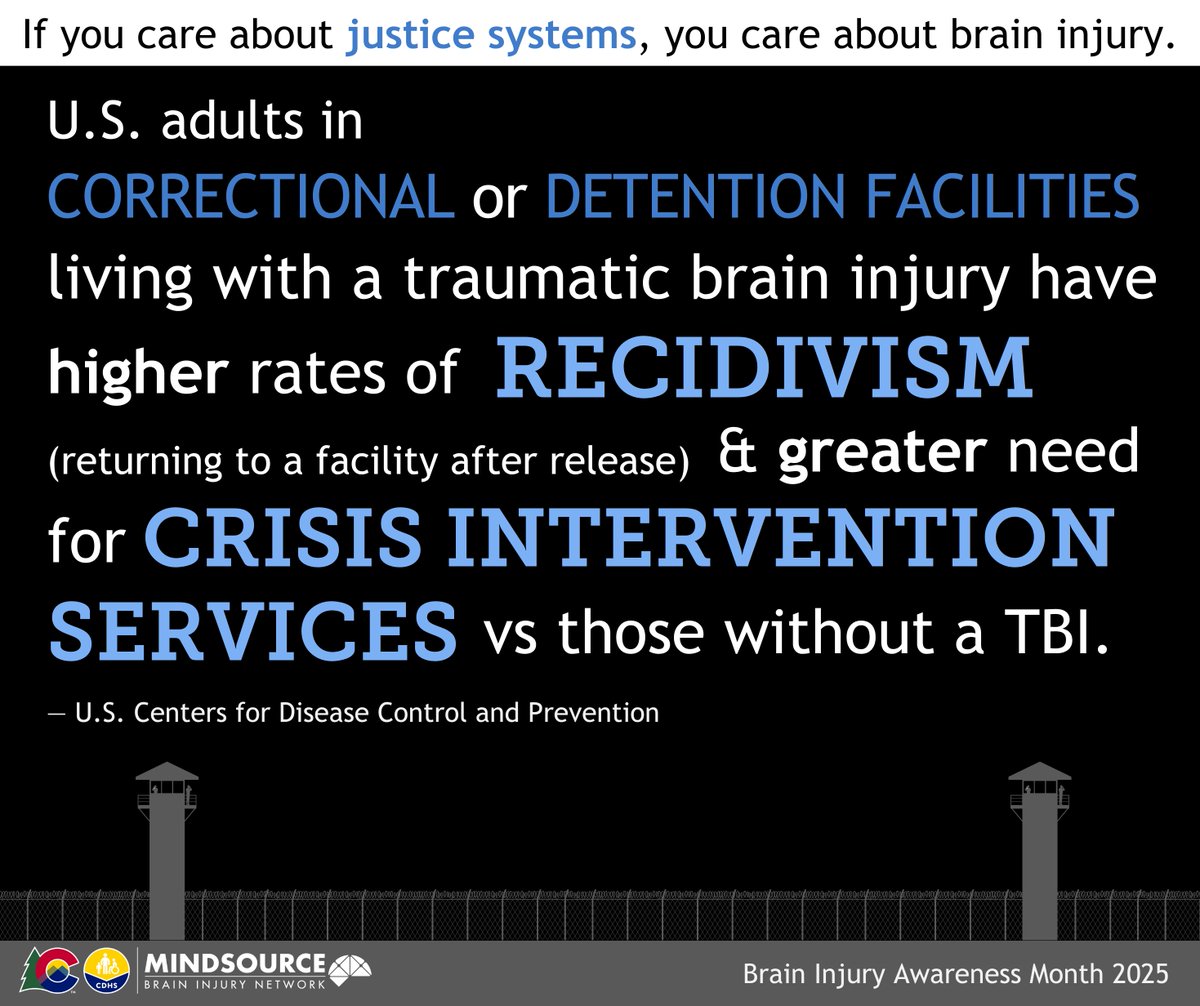 If you care about justice systems, you care about brain injury.

U.S. adults in CORRECTIONAL or DETENTION FACILITIES living with a traumatic brain injury have higher rates of RECIDIVISM (returning to a facility after release) & greater need for CRISIS INTERVENTION SERVICES vs those without a TBI.

— U.S. Centers for Disease Control and Prevention

CDHS

MINDSOURCE
BRAIN INJURY NETWORK

Brain Injury Awareness Month 2025